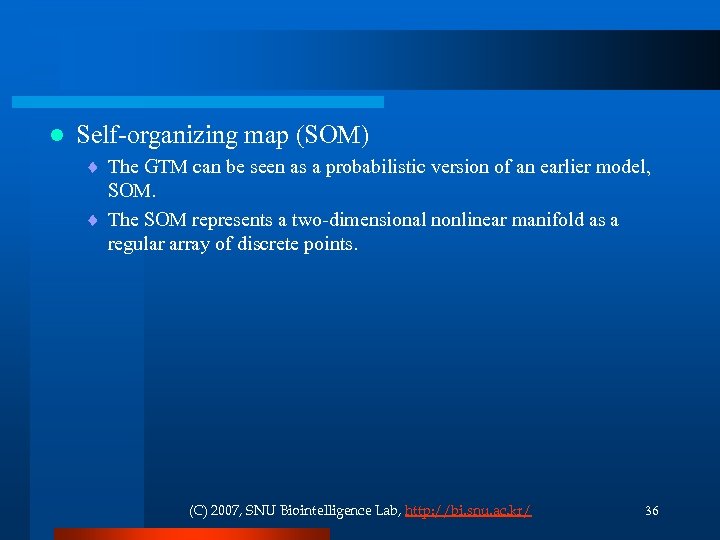 Self-organizing map (SOM)

The GTM can be seen as a probabilistic version of an earlier model, SOM.

The SOM represents a two-dimensional nonlinear manifold as a regular array of discrete points.

(C) 2007, SNU Biointelligence Lab, http://bi.snu.ac.kr/

36